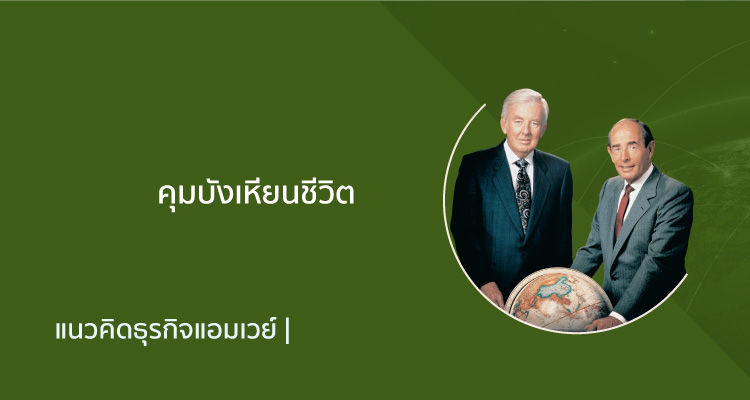 คุมบังเหียนชีวิต

แนวคิดธุรกิจแอมเวย์ |